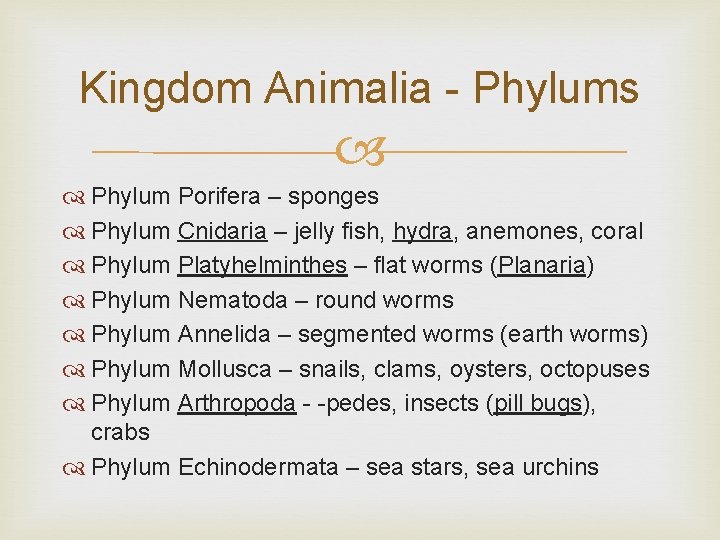 Kingdom Animalia - Phylums

Phylum Porifera – sponges
Phylum Cnidaria – jelly fish, hydra, anemones, coral
Phylum Platyhelminthes – flat worms (Planaria)
Phylum Nematoda – round worms
Phylum Annelida – segmented worms (earth worms)
Phylum Mollusca – snails, clams, oysters, octopuses
Phylum Arthropoda - -pedes, insects (pill bugs), crabs
Phylum Echinodermata – sea stars, sea urchins